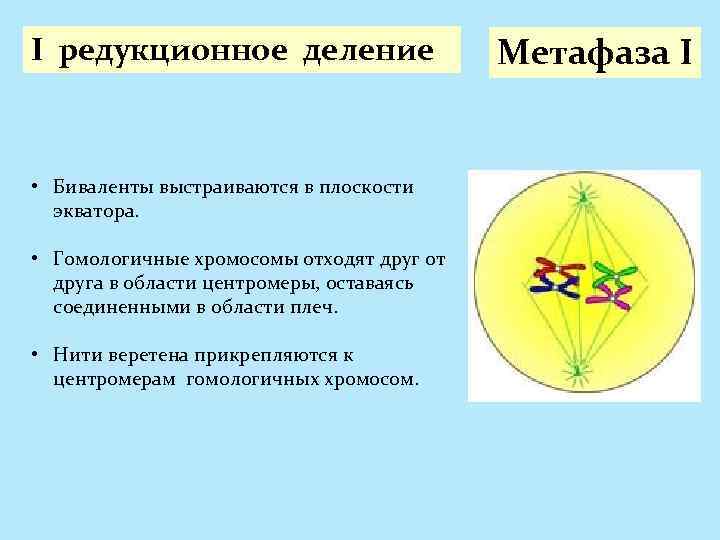 I редукционное деление

Метафаза I

• Биваленты выстраиваются в плоскости экватора.

• Гомологичные хромосомы отходят друг от друга в области центромеры, оставаясь соединенными в области плеч.

• Нити веретена прикрепляются к центромерам гомологичных хромосом.